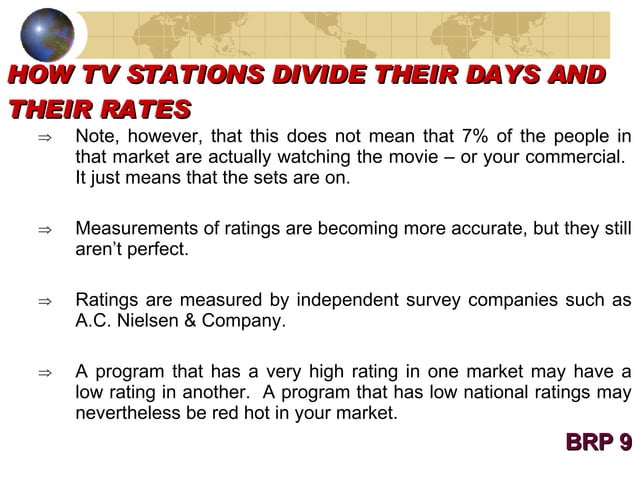 HOW TV STATIONS DIVIDE THEIR DAYS AND THEIR RATES

⇒ Note, however, that this does not mean that 7% of the people in that market are actually watching the movie – or your commercial. It just means that the sets are on.

⇒ Measurements of ratings are becoming more accurate, but they still aren't perfect.

⇒ Ratings are measured by independent survey companies such as A.C. Nielsen & Company.

⇒ A program that has a very high rating in one market may have a low rating in another. A program that has low national ratings may nevertheless be red hot in your market.

BRP 9